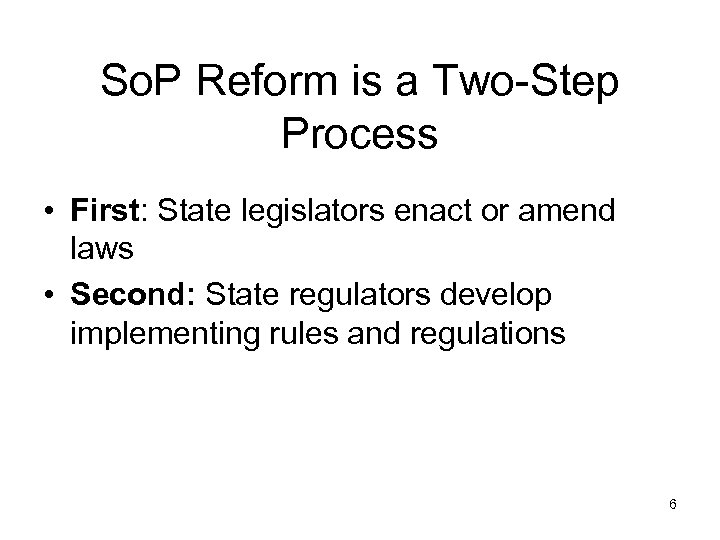 SoP Reform is a Two-Step Process

• First: State legislators enact or amend laws

• Second: State regulators develop implementing rules and regulations

6